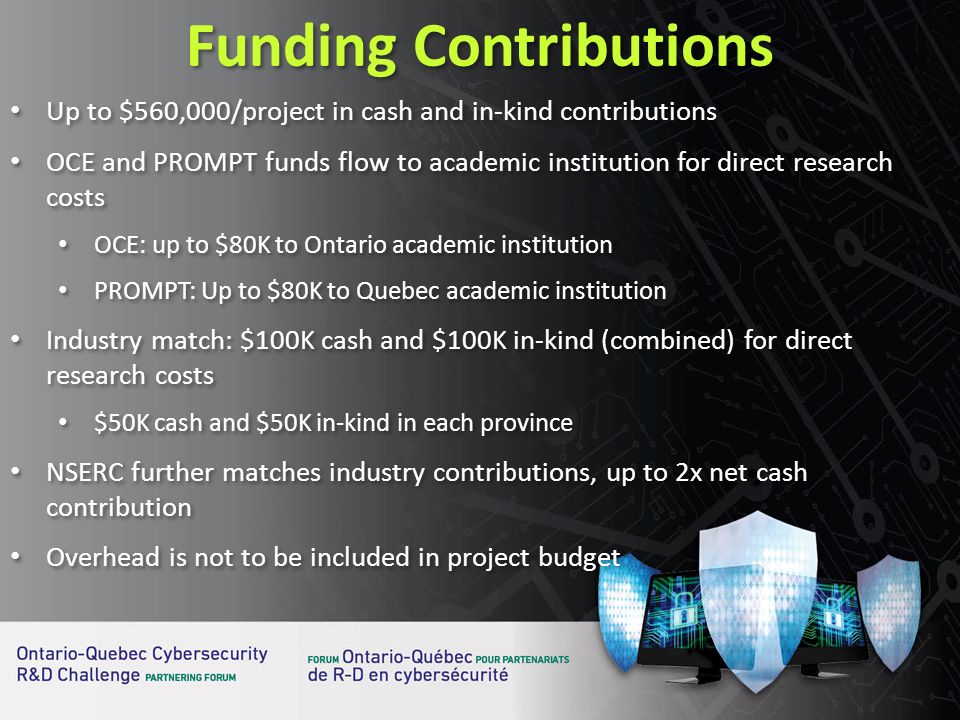 Funding Contributions

• Up to \$560,000/project in cash and in-kind contributions

• OCE and PROMPT funds flow to academic institution for direct research costs

• OCE: up to \$80K to Ontario academic institution

• PROMPT: Up to \$80K to Quebec academic institution

• Industry match: \$100K cash and \$100K in-kind (combined) for direct research costs

• \$50K cash and \$50K in-kind in each province

• NSERC further matches industry contributions, up to 2x net cash contribution

• Overhead is not to be included in project budget

Ontario-Quebec Cybersecurity R&D Challenge PARTNERING FORUM

FORUM Ontario-Québec POUR PARTENARIATS de R-D en cybersécurité